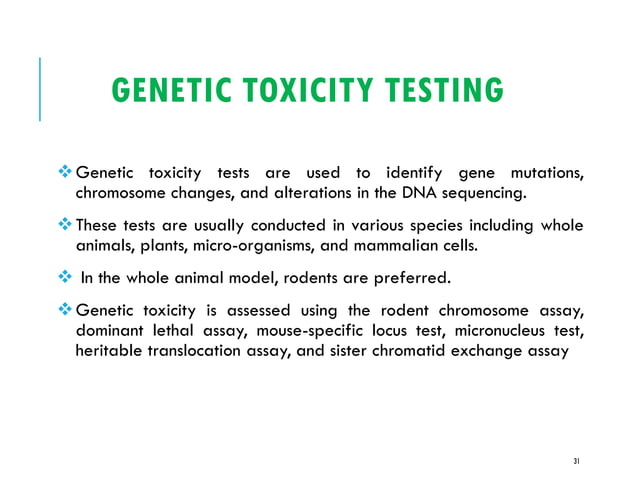 GENETIC TOXICITY TESTING

❖ Genetic toxicity tests are used to identify gene mutations, chromosome changes, and alterations in the DNA sequencing.

❖ These tests are usually conducted in various species including whole animals, plants, micro-organisms, and mammalian cells.

❖ In the whole animal model, rodents are preferred.

❖ Genetic toxicity is assessed using the rodent chromosome assay, dominant lethal assay, mouse-specific locus test, micronucleus test, heritable translocation assay, and sister chromatid exchange assay

31